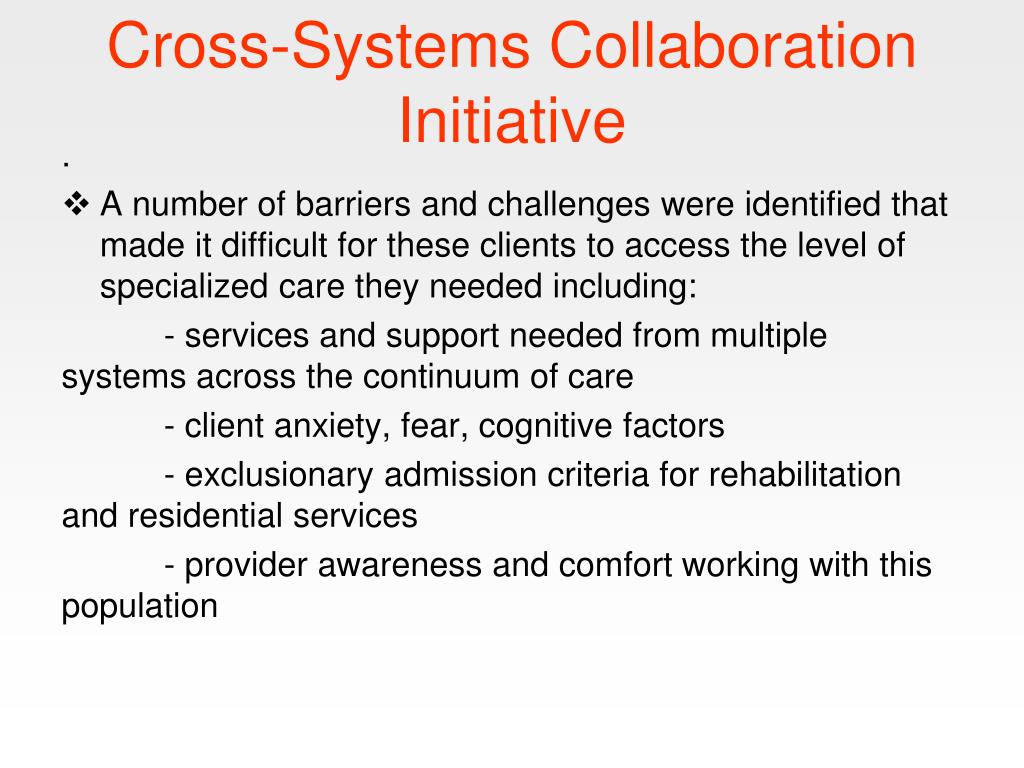 Cross-Systems Collaboration Initiative

.

❖ A number of barriers and challenges were identified that made it difficult for these clients to access the level of specialized care they needed including:

- services and support needed from multiple systems across the continuum of care

- client anxiety, fear, cognitive factors

- exclusionary admission criteria for rehabilitation and residential services

- provider awareness and comfort working with this population